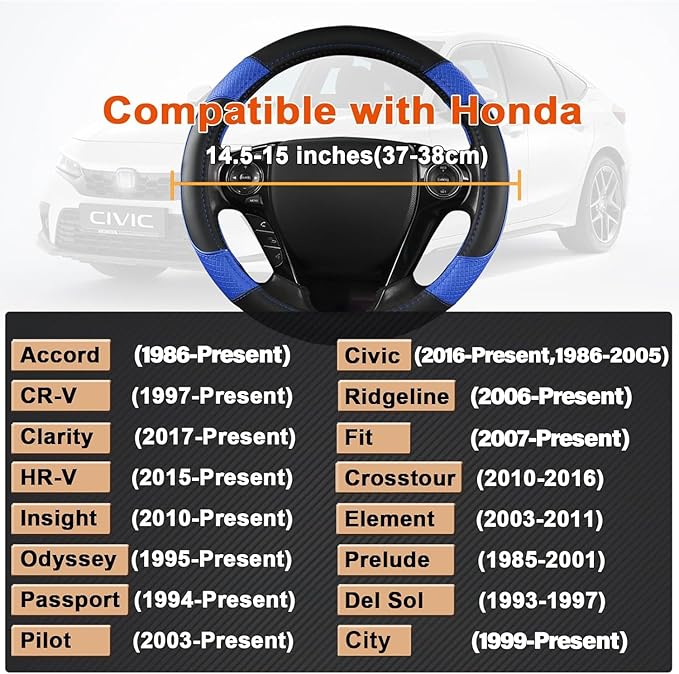 Compatible with Honda

14.5-15 inches(37-38cm)

CIVIC

Accord (1986-Present)
CR-V (1997-Present)
Clarity (2017-Present)
HR-V (2015-Present)
Insight (2010-Present)
Odyssey (1995-Present)
Passport (1994-Present)
Pilot (2003-Present)

Civic (2016-Present,1986-2005)
Ridgeline (2006-Present)
Fit (2007-Present)
Crosstour (2010-2016)
Element (2003-2011)
Prelude (1985-2001)
Del Sol (1993-1997)
City (1999-Present)